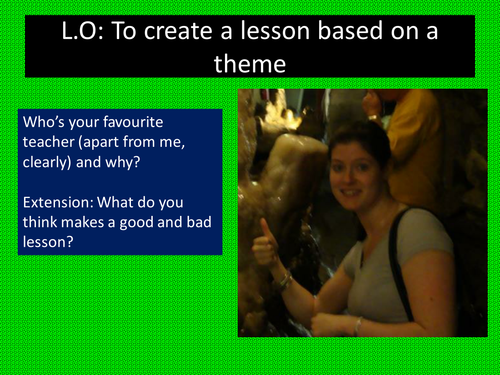 L.O: To create a lesson based on a theme

Who's your favourite teacher (apart from me, clearly) and why?

Extension: What do you think makes a good and bad lesson?